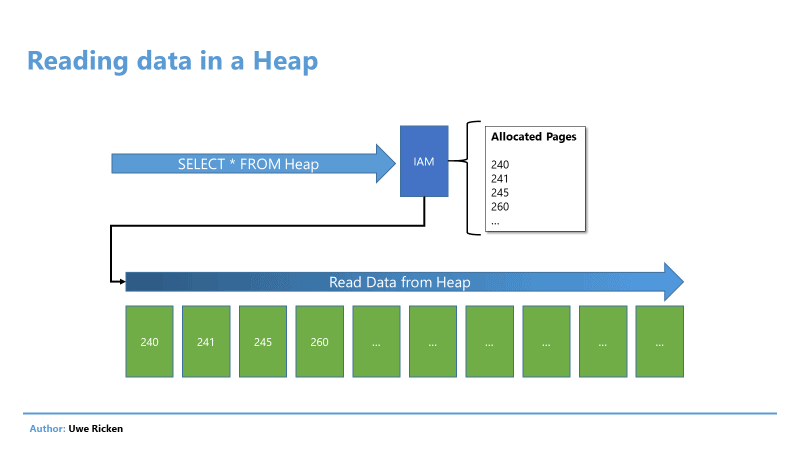 Reading data in a Heap

SELECT * FROM Heap

IAM

Allocated Pages

240
241
245
260
...

Read Data from Heap

240

241

245

260

...

...

...

...

...

...

Author: Uwe Ricken